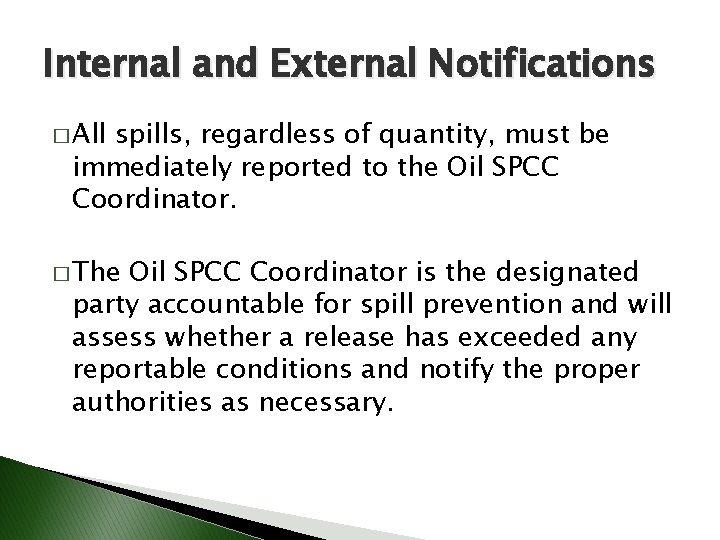 Internal and External Notifications

□ All spills, regardless of quantity, must be immediately reported to the Oil SPCC Coordinator.

□ The Oil SPCC Coordinator is the designated party accountable for spill prevention and will assess whether a release has exceeded any reportable conditions and notify the proper authorities as necessary.